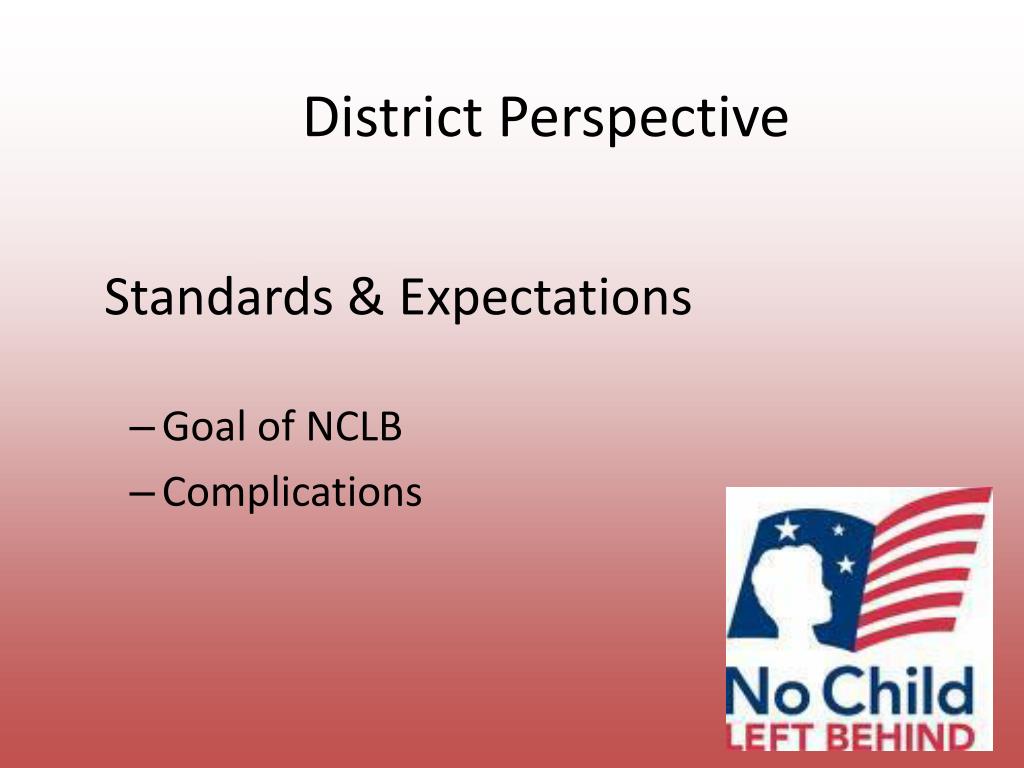 District Perspective

Standards & Expectations

– Goal of NCLB
– Complications

No Child
LEFT BEHIND